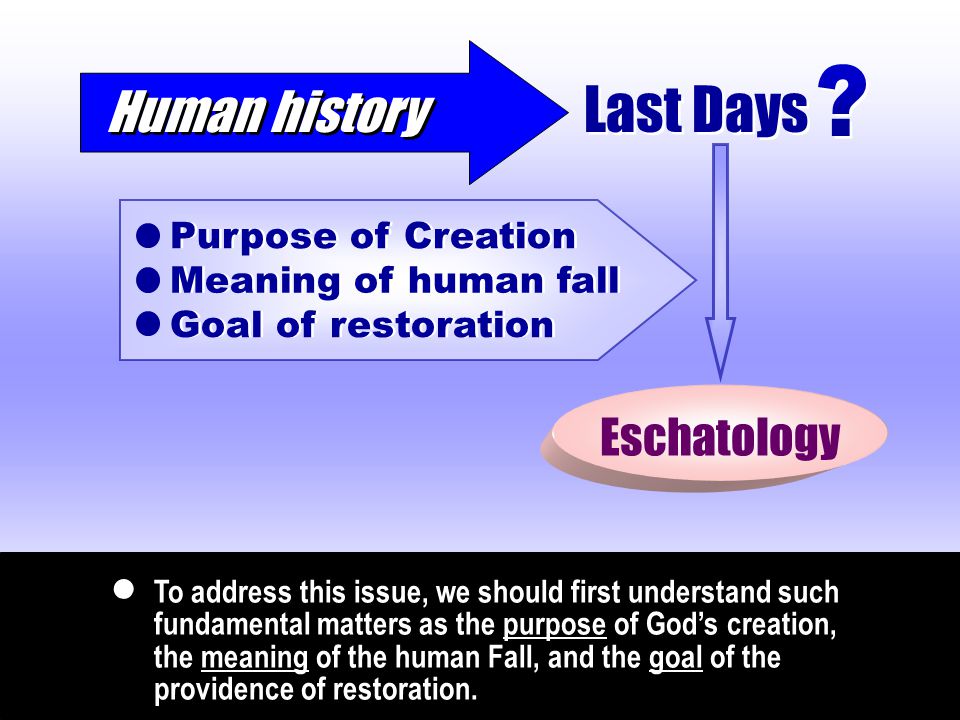 Human history

Last Days ?

● Purpose of Creation
● Meaning of human fall
● Goal of restoration

Eschatology

● To address this issue, we should first understand such fundamental matters as the purpose of God's creation, the meaning of the human Fall, and the goal of the providence of restoration.